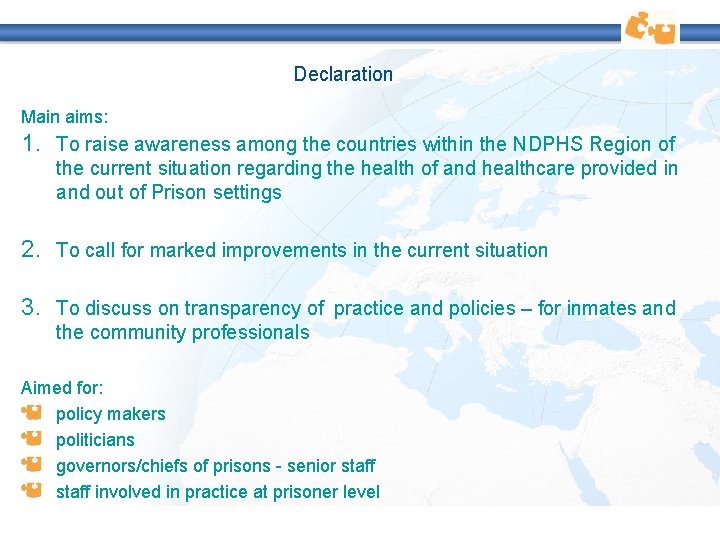 Declaration

Main aims:

1. To raise awareness among the countries within the NDPHS Region of the current situation regarding the health of and healthcare provided in and out of Prison settings

2. To call for marked improvements in the current situation

3. To discuss on transparency of practice and policies – for inmates and the community professionals

Aimed for:

policy makers

politicians

governors/chiefs of prisons - senior staff

staff involved in practice at prisoner level